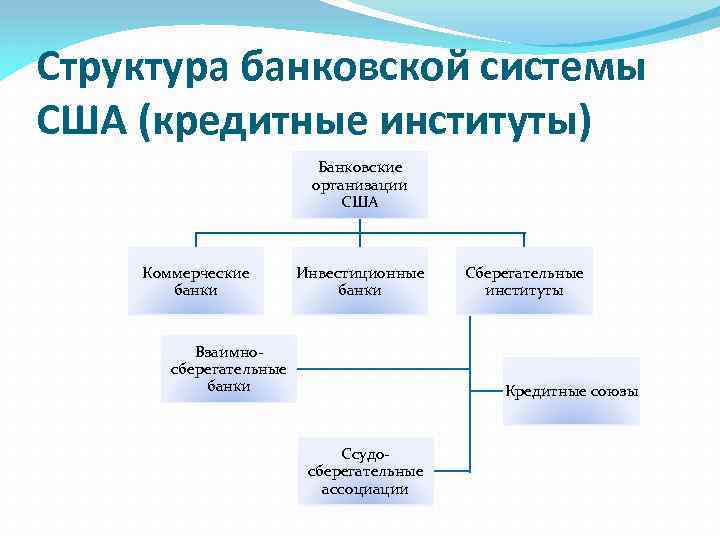 Структура банковской системы США (кредитные институты)

Банковские организации США

Коммерческие банки

Инвестиционные банки

Сберегательные институты

Взаимно-сберегательные банки

Кредитные союзы

Ссудо-сберегательные ассоциации